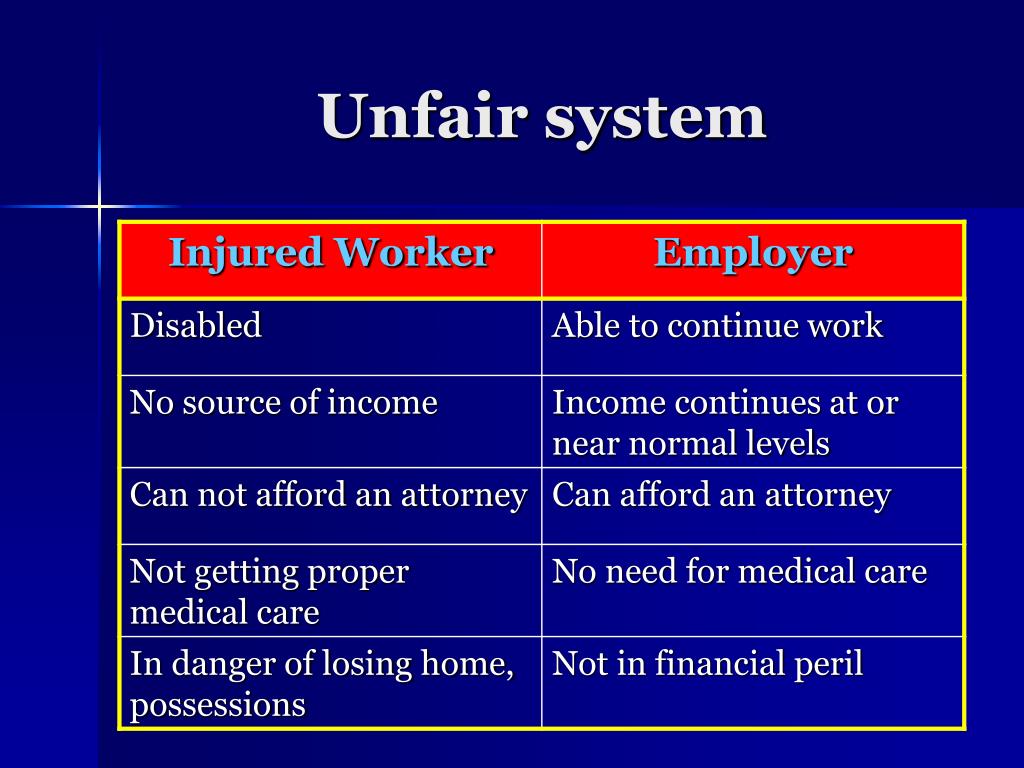 Unfair system

| Injured Worker | Employer |
|---|---|
| Disabled | Able to continue work |
| No source of income | Income continues at or near normal levels |
| Can not afford an attorney | Can afford an attorney |
| Not getting proper medical care | No need for medical care |
| In danger of losing home, possessions | Not in financial peril |